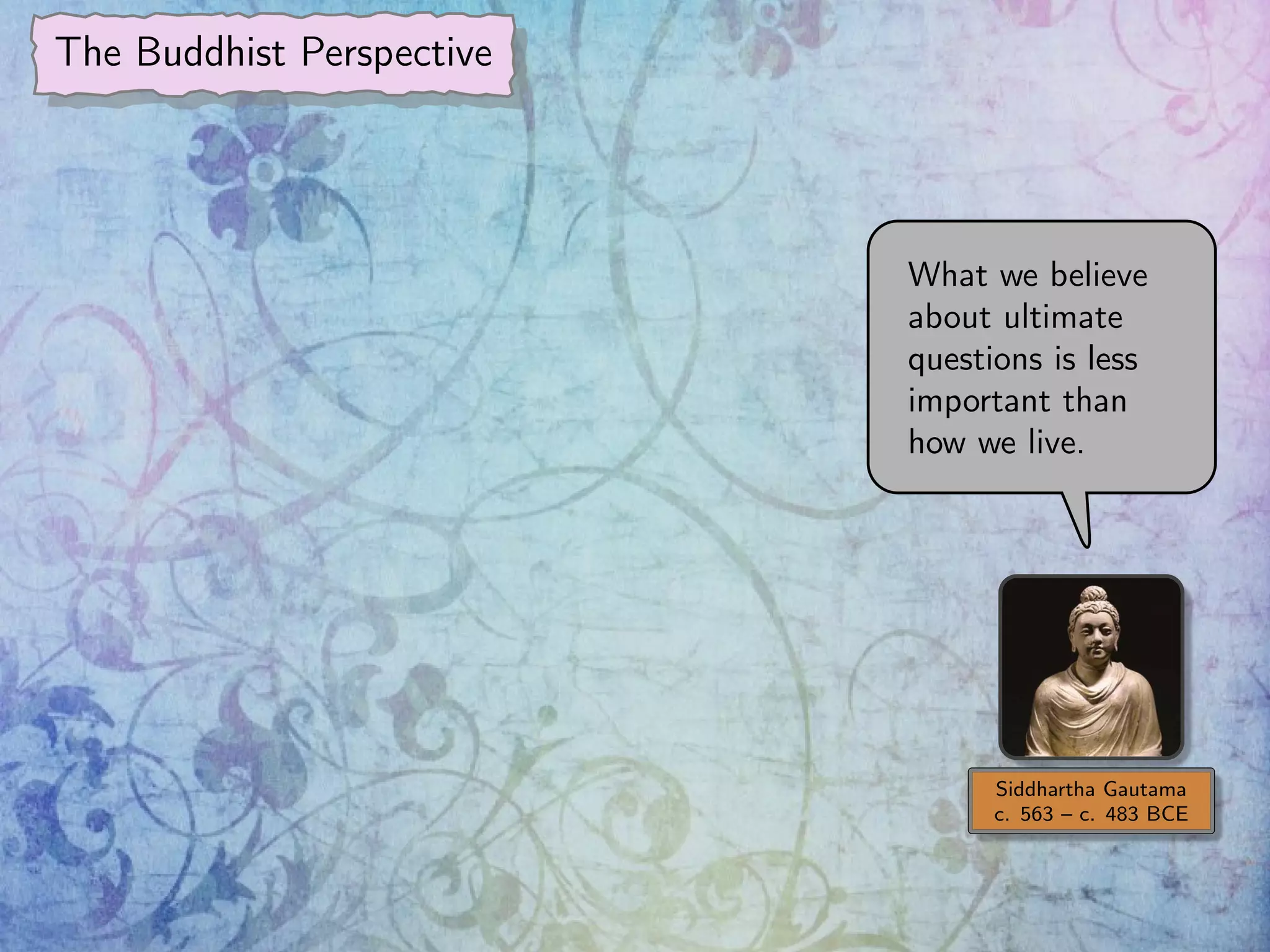 The Buddhist Perspective

What we believe about ultimate questions is less important than how we live.

Siddhartha Gautama
c. 563 – c. 483 BCE